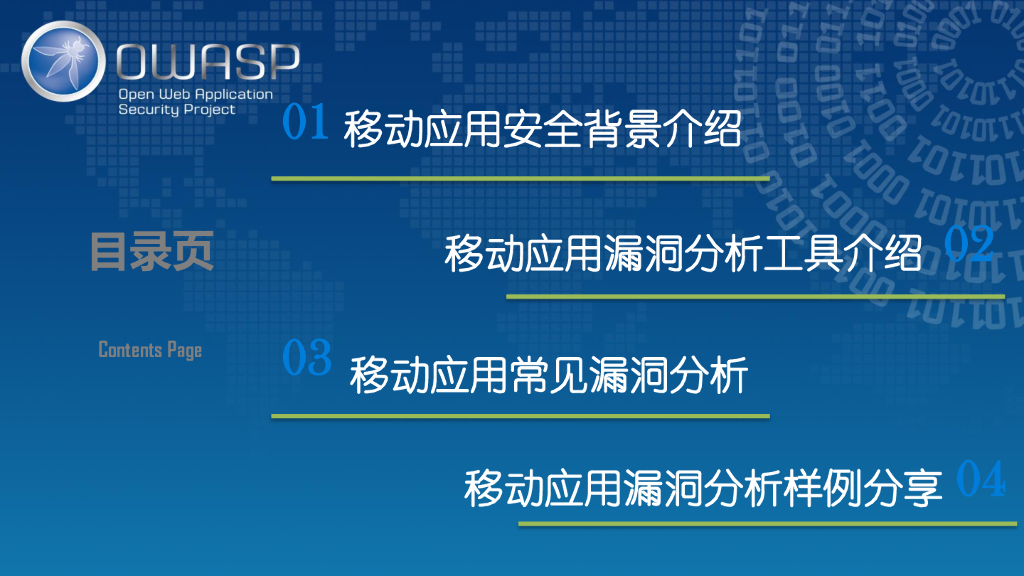 OWASP
Open Web Application Security Project

01 移动应用安全背景介绍

目录页

移动应用漏洞分析工具介绍 02

Contents Page

03 移动应用常见漏洞分析

移动应用漏洞分析样例分享 04